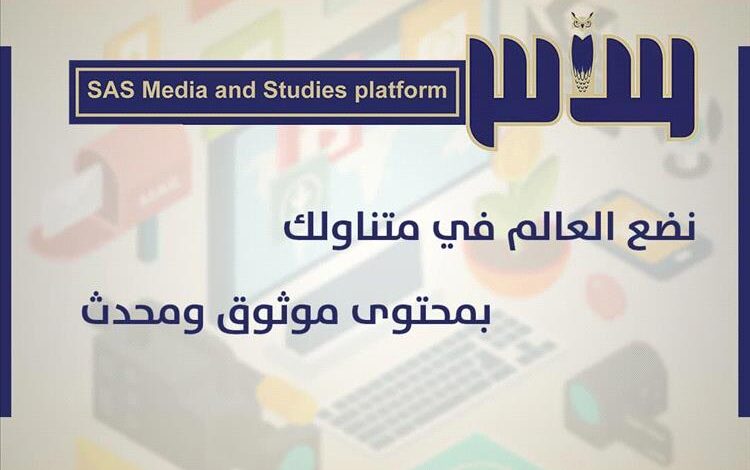 ساس

SAS Media and Studies platform

نضع العالم في متناولك

بمحتوى موثوق ومحدث